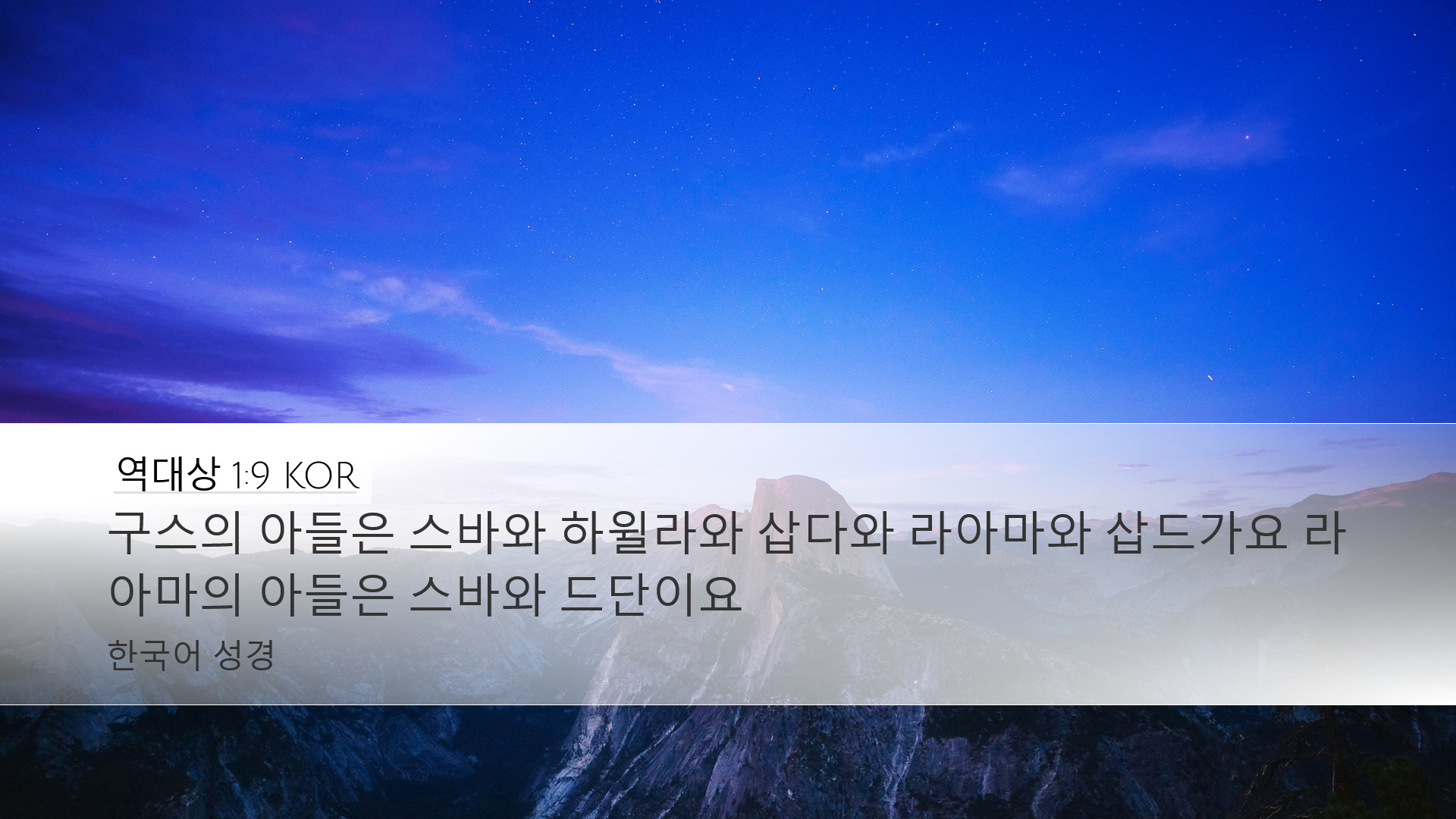 역대상 1:9 KOR

구스의 아들은 스바와 하윌라와 삽다와 라아마와 삽드가요 라아마의 아들은 스바와 드단이요

한국어 성경